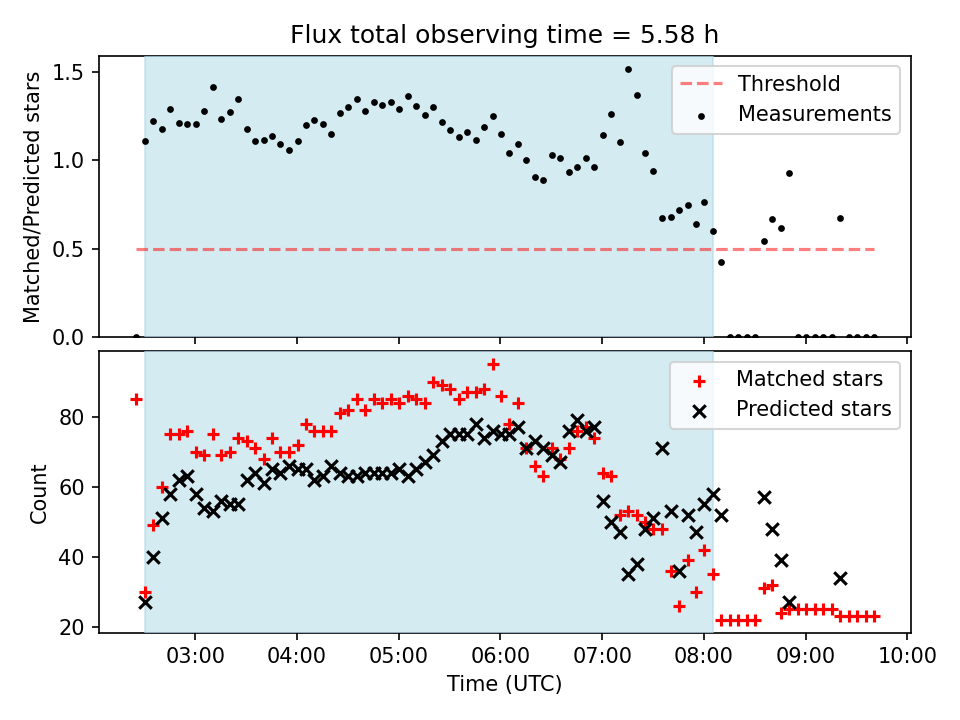 Flux total observing time = 5.58 h

Matched/Predicted stars

1.5
1.0
0.5
0.0

Threshold
Measurements

Count

80
60
40
20

Matched stars
Predicted stars

03:00 04:00 05:00 06:00 07:00 08:00 09:00 10:00

Time (UTC)